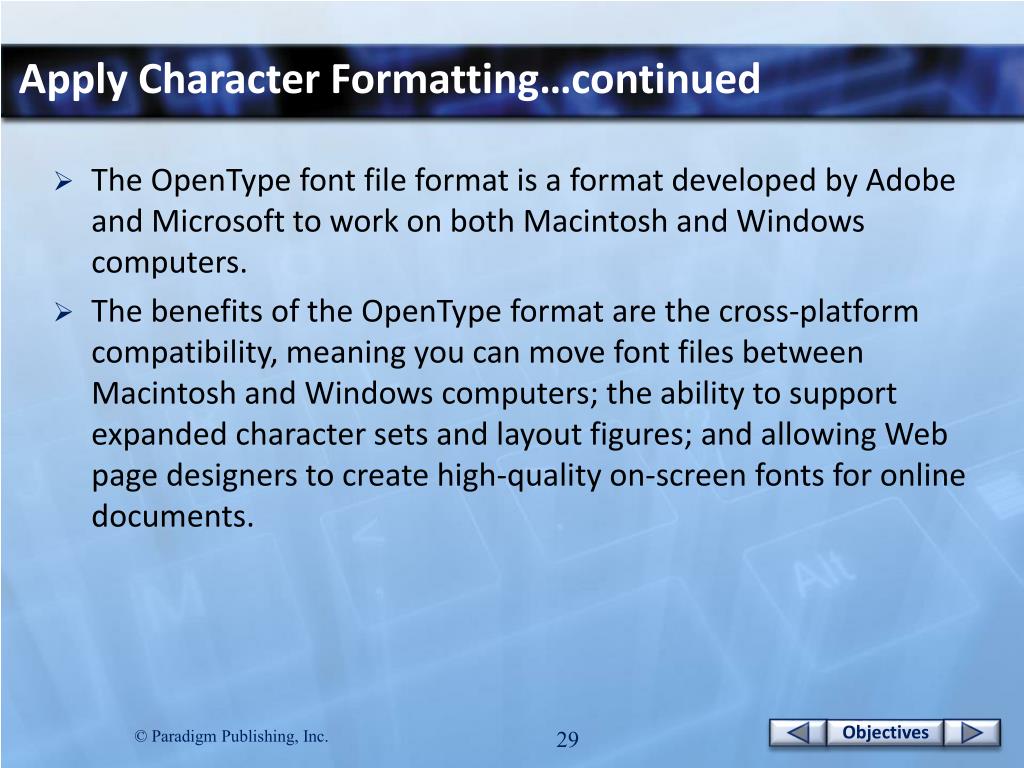 Apply Character Formatting…continued

➢ The OpenType font file format is a format developed by Adobe and Microsoft to work on both Macintosh and Windows computers.

➢ The benefits of the OpenType format are the cross-platform compatibility, meaning you can move font files between Macintosh and Windows computers; the ability to support expanded character sets and layout figures; and allowing Web page designers to create high-quality on-screen fonts for online documents.

© Paradigm Publishing, Inc.

29

Objectives